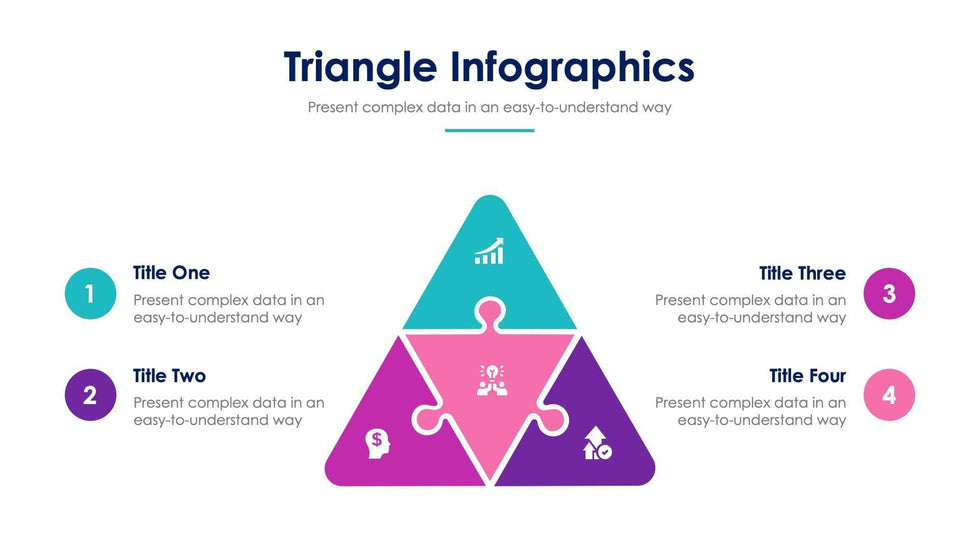 Triangle Infographics

Present complex data in an easy-to-understand way

1

Title One

Present complex data in an easy-to-understand way

2

Title Two

Present complex data in an easy-to-understand way

Title Three

Present complex data in an easy-to-understand way

3

Title Four

Present complex data in an easy-to-understand way

4